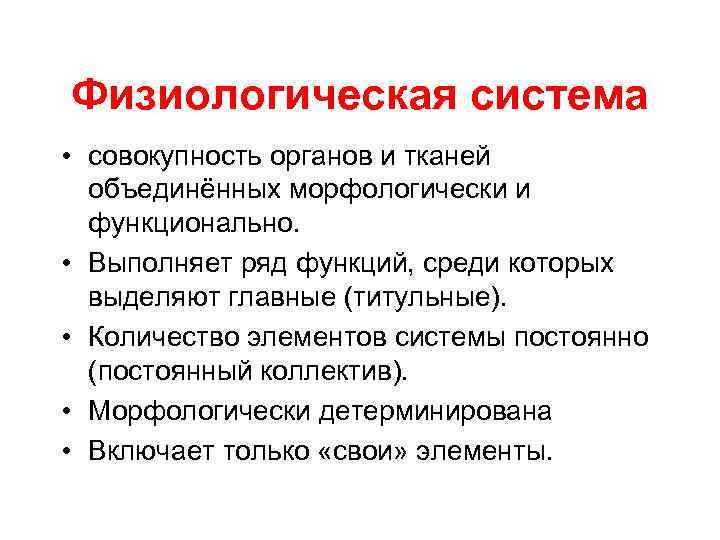 Физиологическая система

• совокупность органов и тканей объединённых морфологически и функционально.
• Выполняет ряд функций, среди которых выделяют главные (титульные).
• Количество элементов системы постоянно (постоянный коллектив).
• Морфологически детерминирована
• Включает только «свои» элементы.